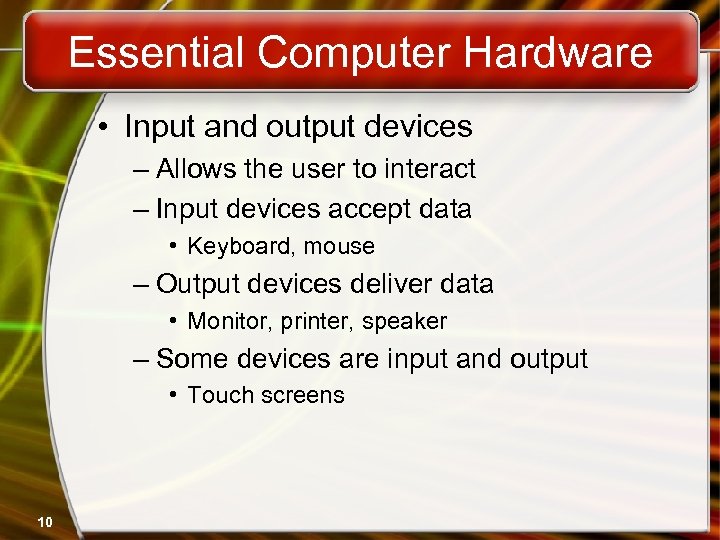 Essential Computer Hardware

• Input and output devices
– Allows the user to interact
– Input devices accept data
• Keyboard, mouse
– Output devices deliver data
• Monitor, printer, speaker
– Some devices are input and output
• Touch screens

10